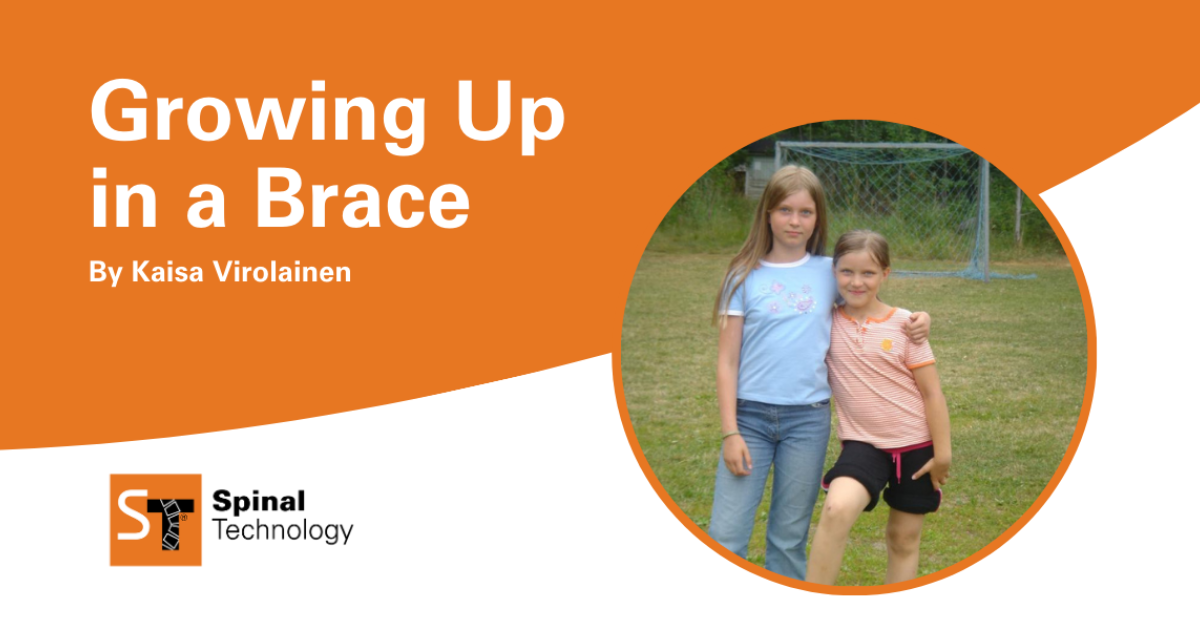 Growing Up in a Brace

By Kaisa Virolainen

ST

Spinal Technology